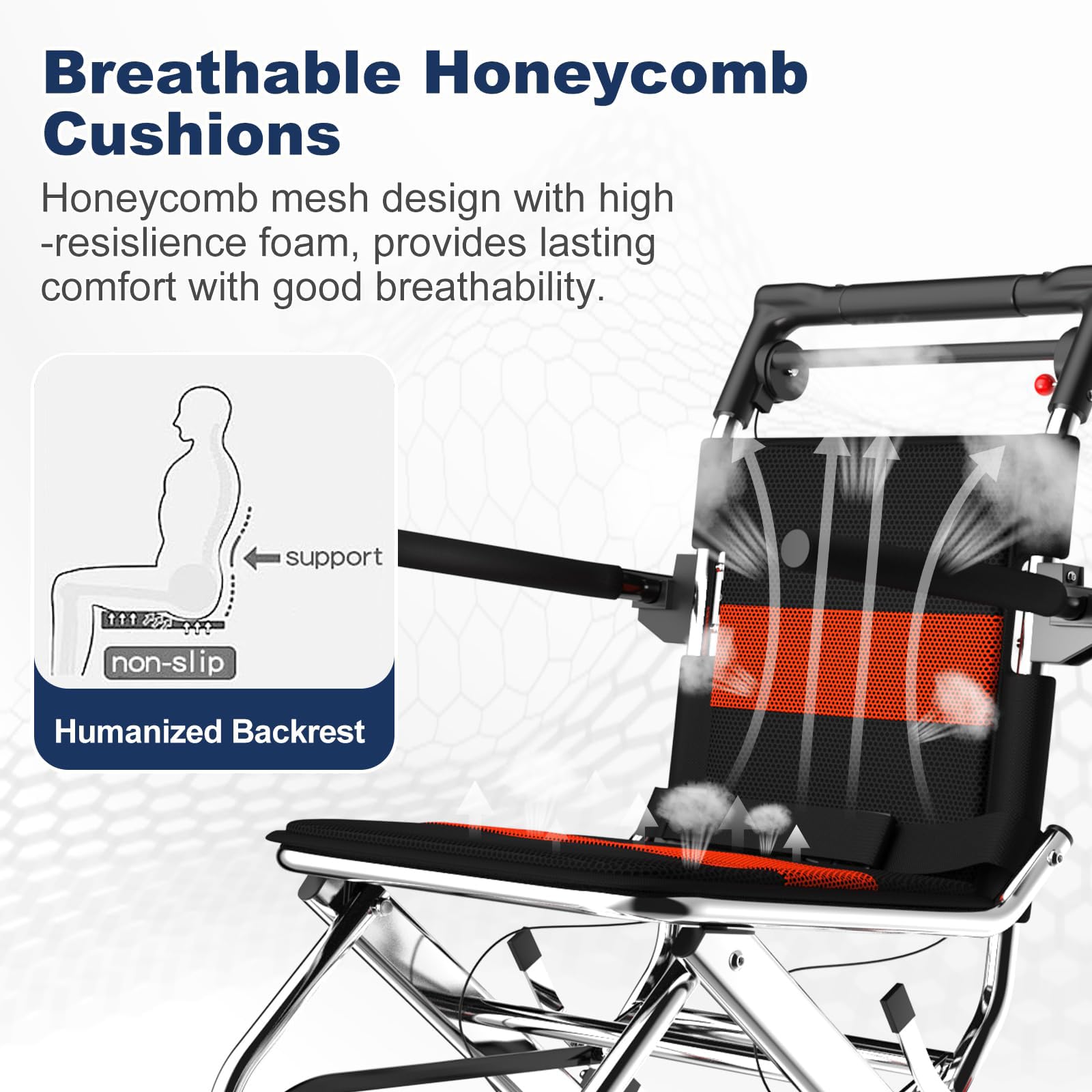 Breathable Honeycomb Cushions

Honeycomb mesh design with high -resislience foam, provides lasting comfort with good breathability.

support

non-slip

Humanized Backrest